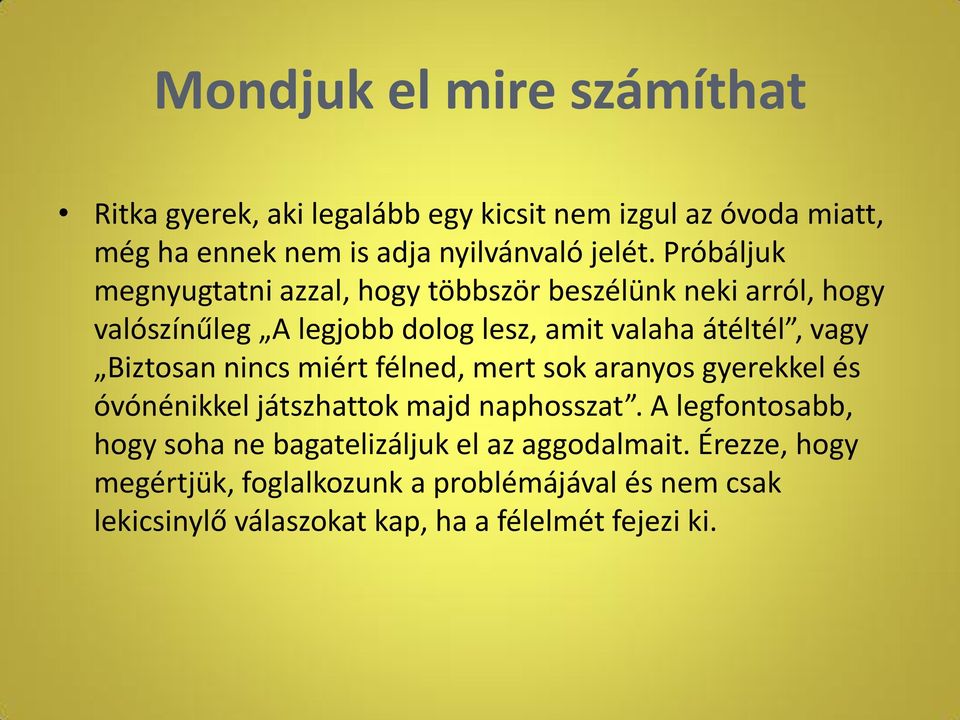 Mondjuk el mire számíthat

• Ritka gyerek, aki legalább egy kicsit nem izgul az óvoda miatt, még ha ennek nem is adja nyilvánvaló jelét. Próbáljuk megnyugtatni azzal, hogy többször beszélünk neki arról, hogy valószínűleg „A legjobb dolog lesz, amit valaha átéltél”, vagy „Biztosan nincs miért félned, mert sok aranyos gyerekkel és óvónénikkel játszhattok majd naphosszat”. A legfontosabb, hogy soha ne bagatelizáljuk el az aggodalmait. Érezze, hogy megértjük, foglalkozunk a problémájával és nem csak lekicsinylő válaszokat kap, ha a félelmét fejezi ki.